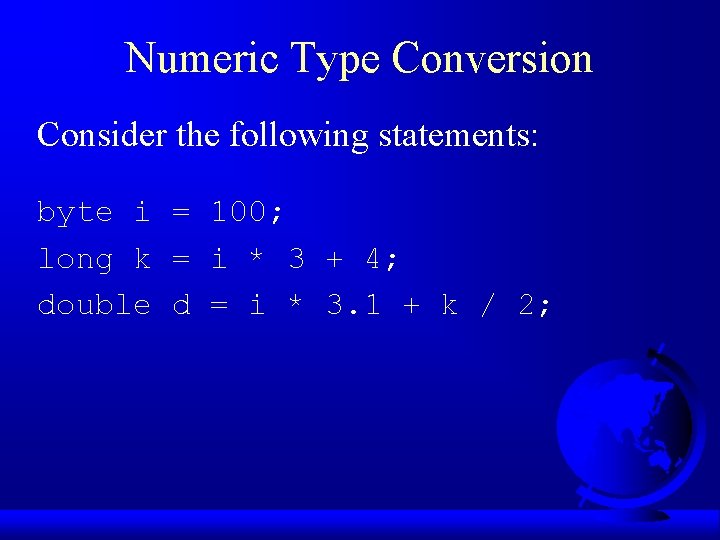 Numeric Type Conversion

Consider the following statements:

byte i = 100;
long k = i * 3 + 4;
double d = i * 3.1 + k / 2;